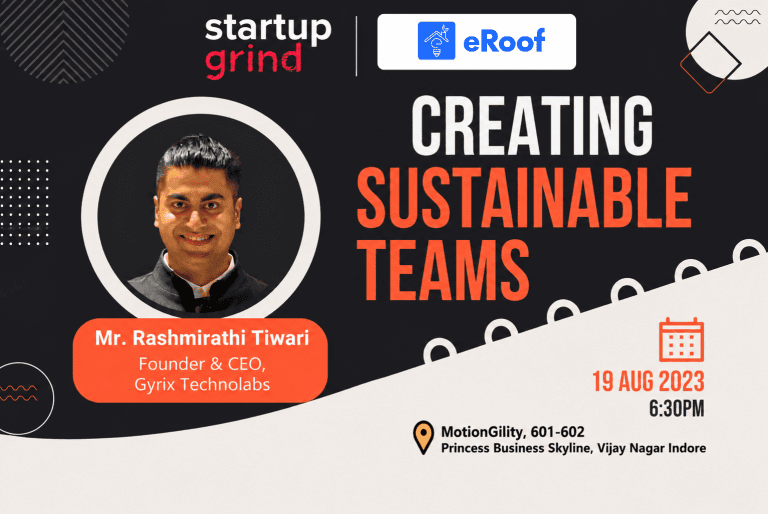 startup grind

eRoof

CREATING SUSTAINABLE TEAMS

Mr. Rashmirathi Tiwari
Founder & CEO,
Gyrix Technolabs

19 AUG 2023
6:30PM

MotionGility, 601-602
Princess Business Skyline, Vijay Nagar Indore